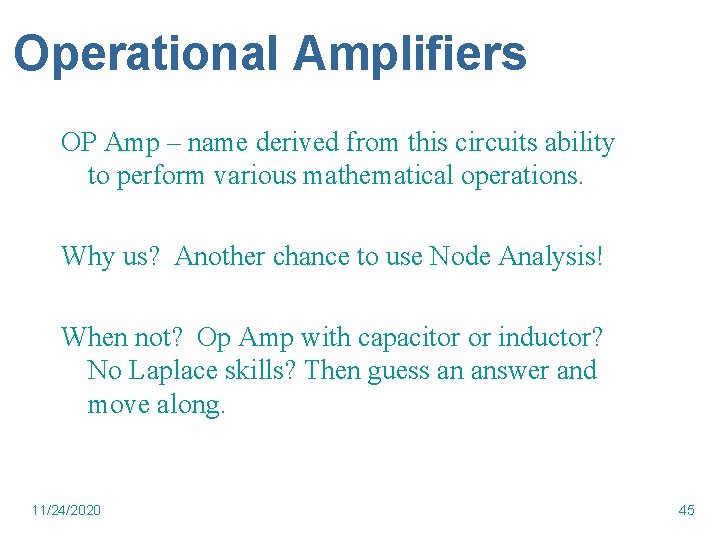 Operational Amplifiers

OP Amp – name derived from this circuits ability to perform various mathematical operations.

Why us? Another chance to use Node Analysis!

When not? Op Amp with capacitor or inductor? No Laplace skills? Then guess an answer and move along.

11/24/2020

45